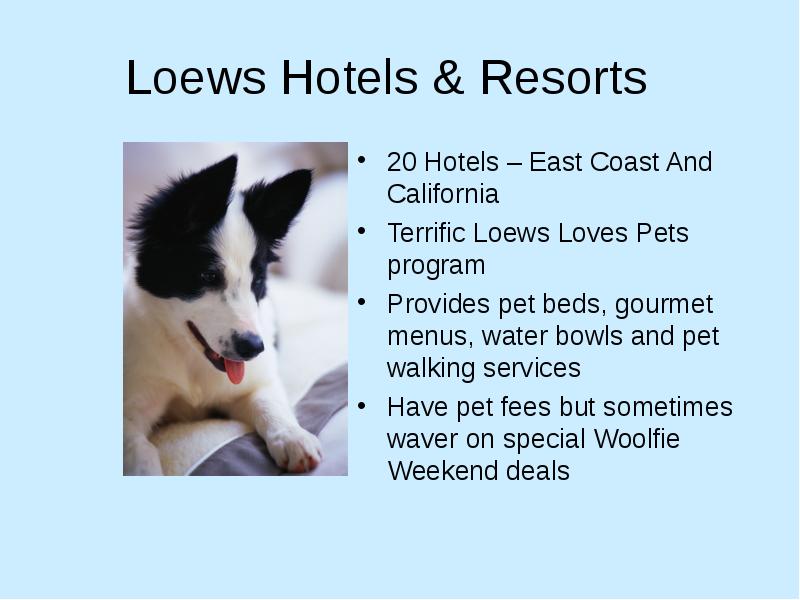 Loews Hotels & Resorts

• 20 Hotels – East Coast And California
• Terrific Loews Loves Pets program
• Provides pet beds, gourmet menus, water bowls and pet walking services
• Have pet fees but sometimes waver on special Woolfie Weekend deals